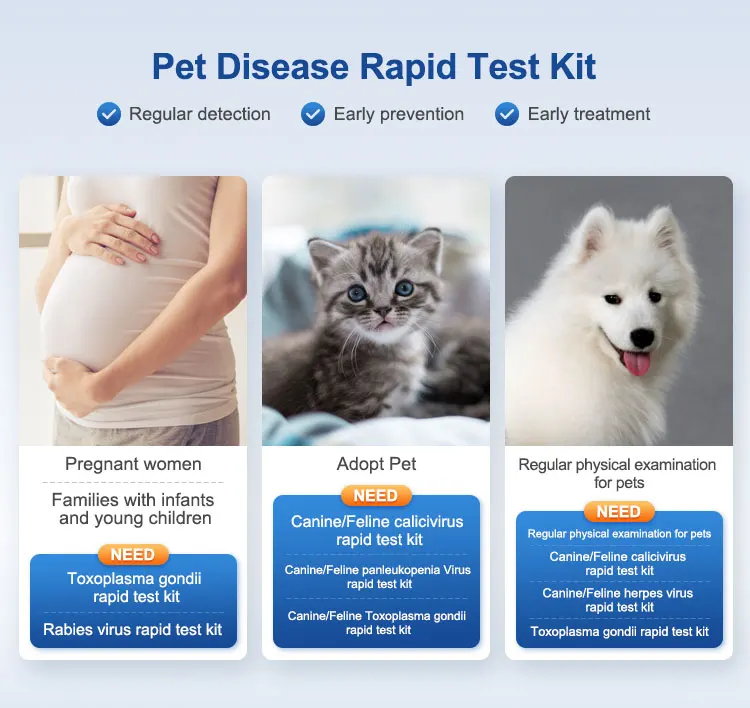 Pet Disease Rapid Test Kit

Regular detection

Early prevention

Early treatment

Pregnant women

Families with infants and young children

NEED

Toxoplasma gondii rapid test kit

Rabies virus rapid test kit

Adopt Pet

NEED

Canine/Feline calicivirus rapid test kit

Canine/Feline panleukopenia Virus rapid test kit

Canine/Feline Toxoplasma gondii rapid test kit

Regular physical examination for pets

NEED

Regular physical examination for pets

Canine/Feline calicivirus rapid test kit

Canine/Feline herpes virus rapid test kit

Toxoplasma gondii rapid test kit